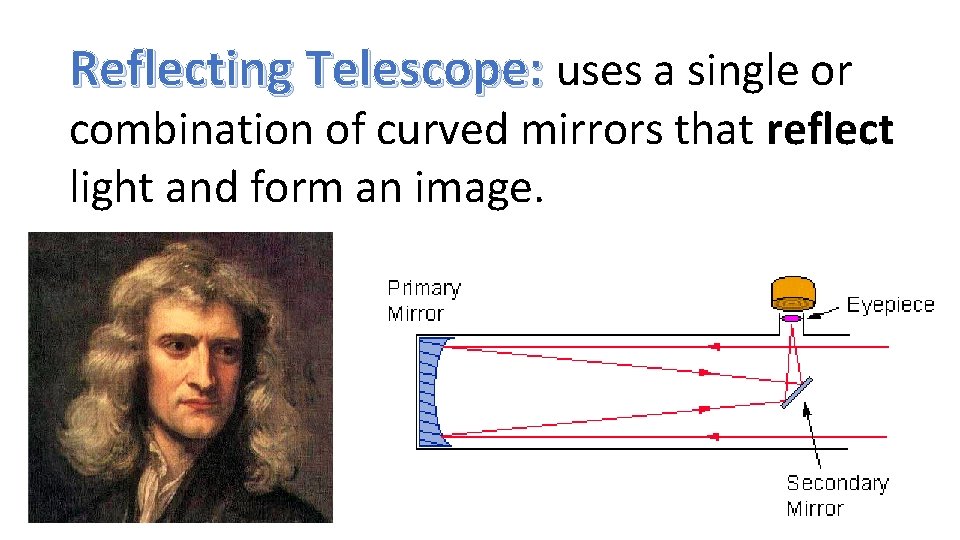 Reflecting Telescope: uses a single or combination of curved mirrors that reflect light and form an image.

Primary Mirror

Eyepiece

Secondary Mirror